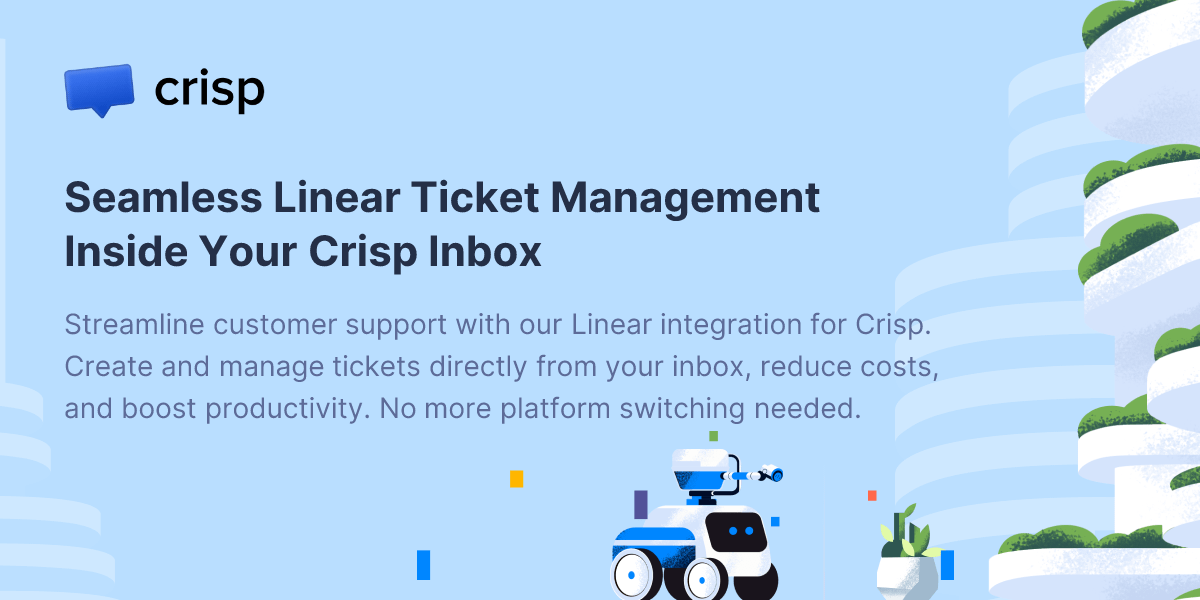 crisp

Seamless Linear Ticket Management Inside Your Crisp Inbox

Streamline customer support with our Linear integration for Crisp. Create and manage tickets directly from your inbox, reduce costs, and boost productivity. No more platform switching needed.